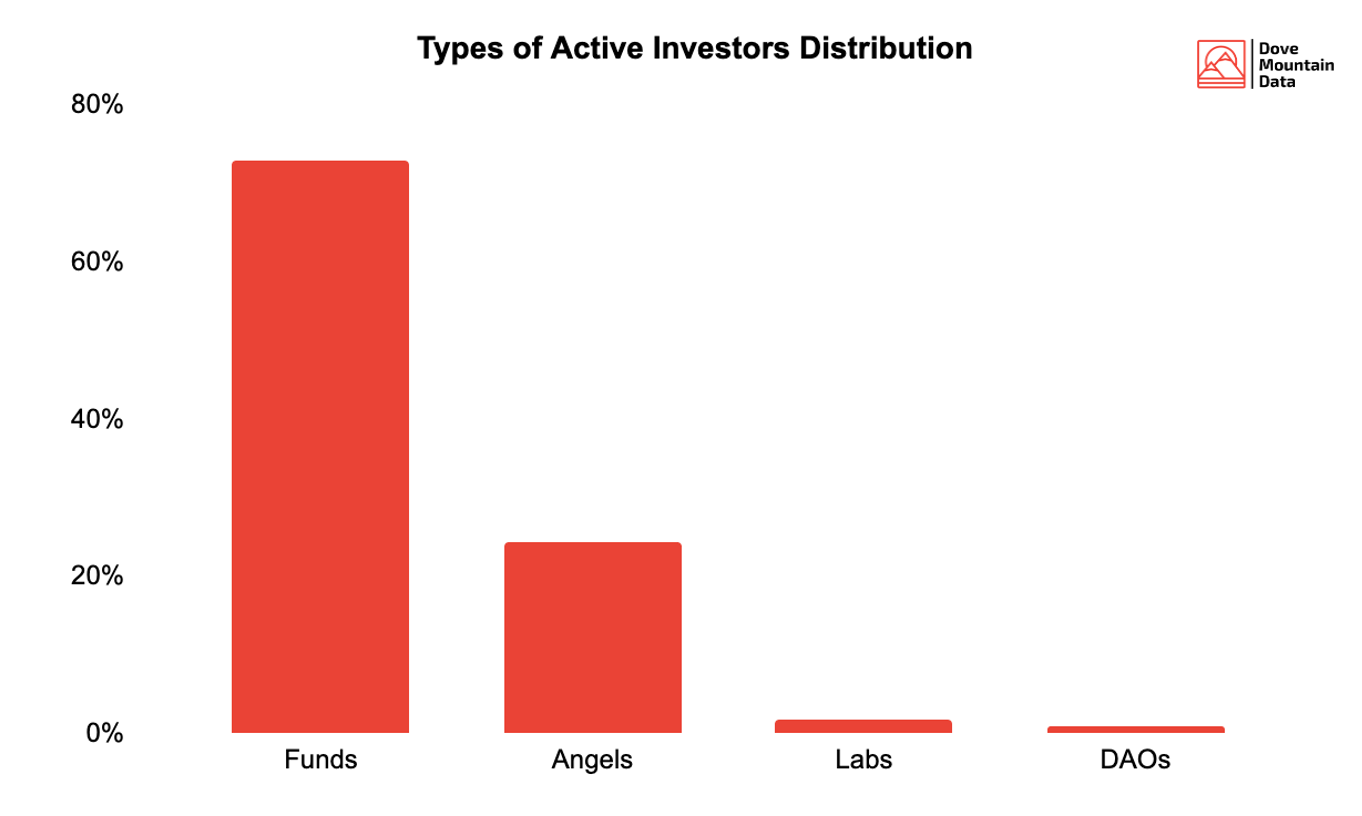 Types of Active Investors Distribution

Dove Mountain Data

80%
60%
40%
20%
0%

Funds
Angels
Labs
DAOs